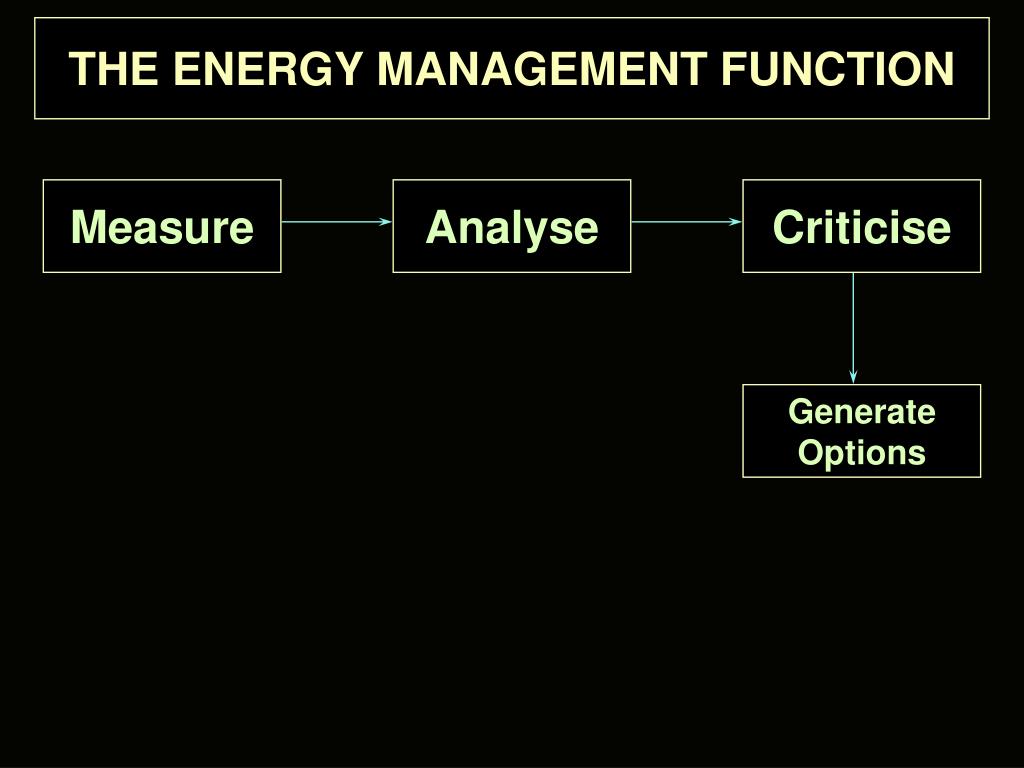 THE ENERGY MANAGEMENT FUNCTION

Measure

Analyse

Criticise

Generate Options